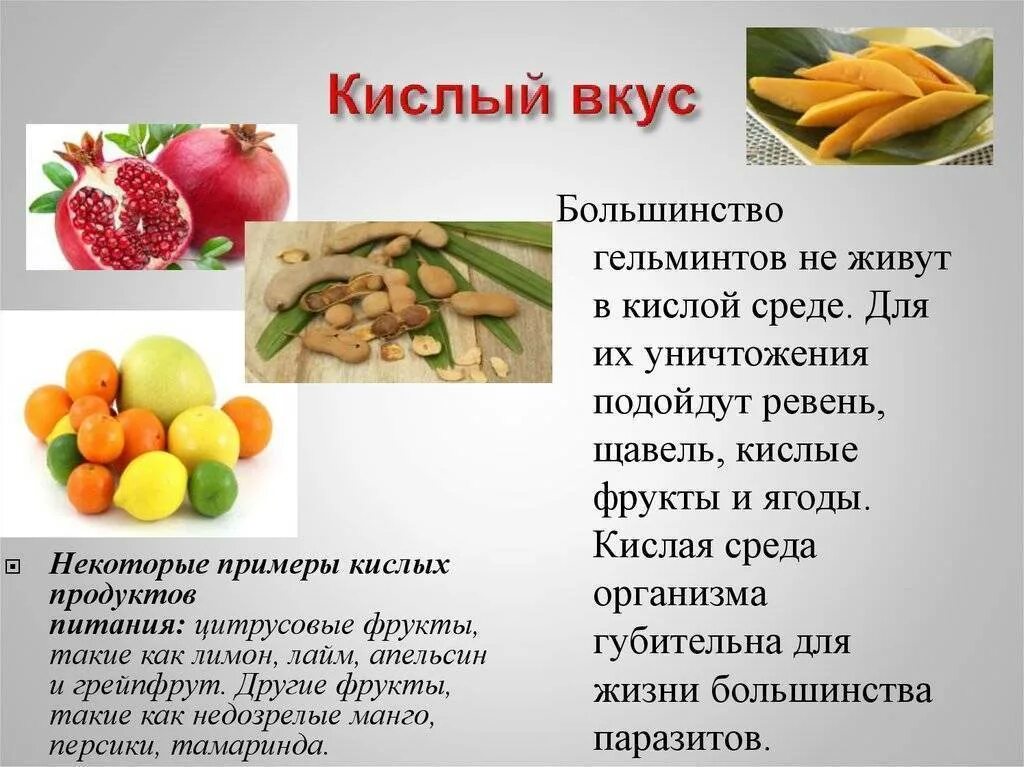 Кислый вкус

Большинство гельминтов не живут в кислой среде. Для их уничтожения подойдут ревень, щавель, кислые фрукты и ягоды. Кислая среда организма губительна для жизни большинства паразитов.

Некоторые примеры кислых продуктов питания: цитрусовые фрукты, такие как лимон, лайм, апельсин и грейпфрут. Другие фрукты, такие как недозрелые манго, персики, тамаринда.